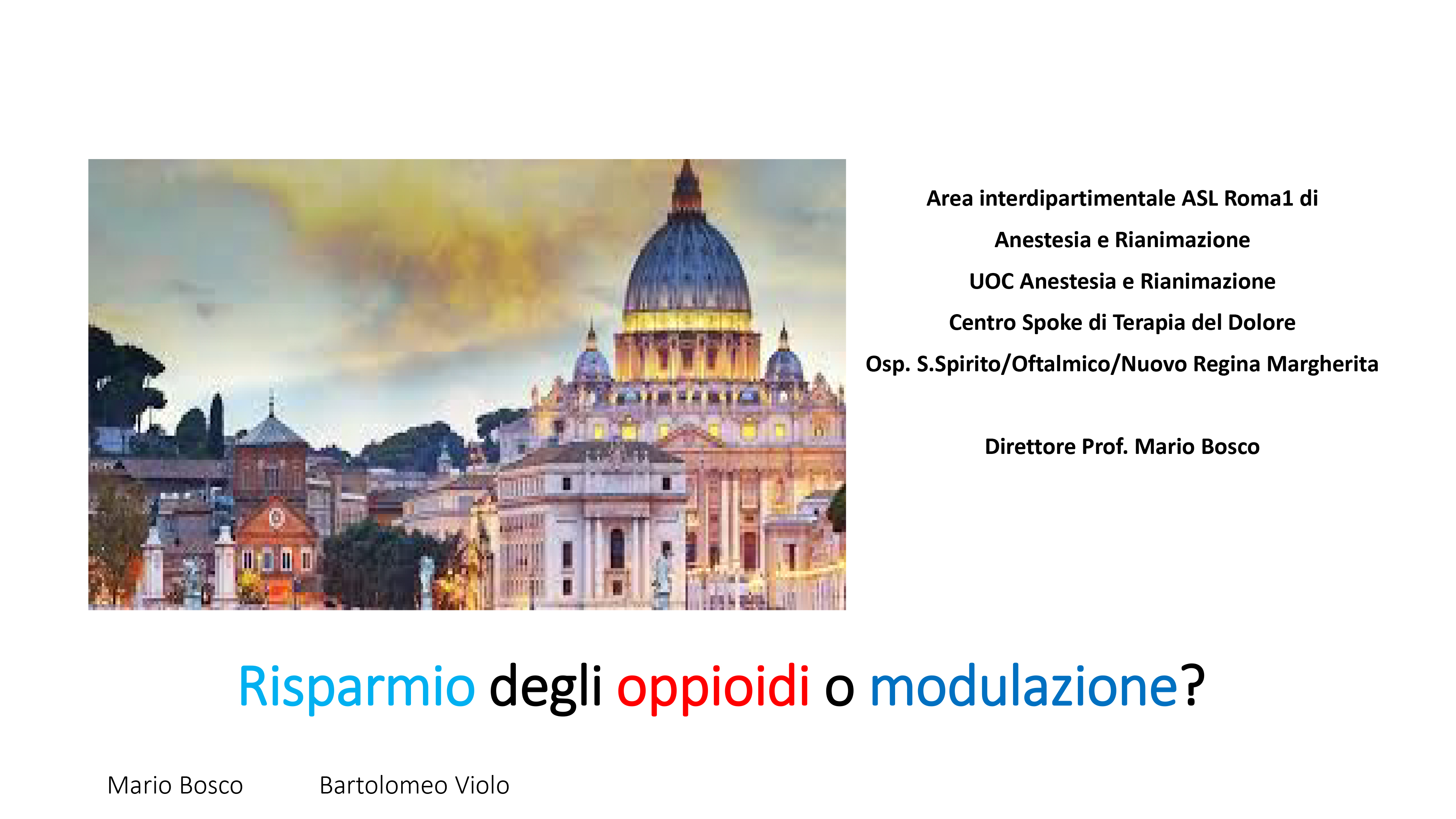 Area interdipartimentale ASL Roma1 di

Anestesia e Rianimazione

UOC Anestesia e Rianimazione

Centro Spoke di Terapia del Dolore

Osp. S.Spirito/Oftalmico/Nuovo Regina Margherita

Direttore Prof. Mario Bosco

Risparmio degli oppioidi o modulazione?

Mario Bosco Bartolomeo Violo